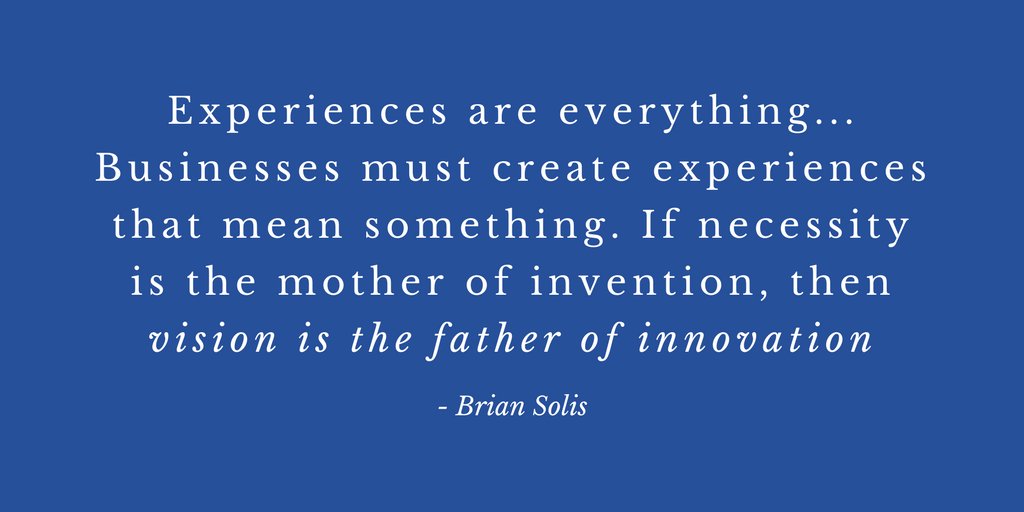 Experiences are everything... Businesses must create experiences that mean something. If necessity is the mother of invention, then vision is the father of innovation

- Brian Solis